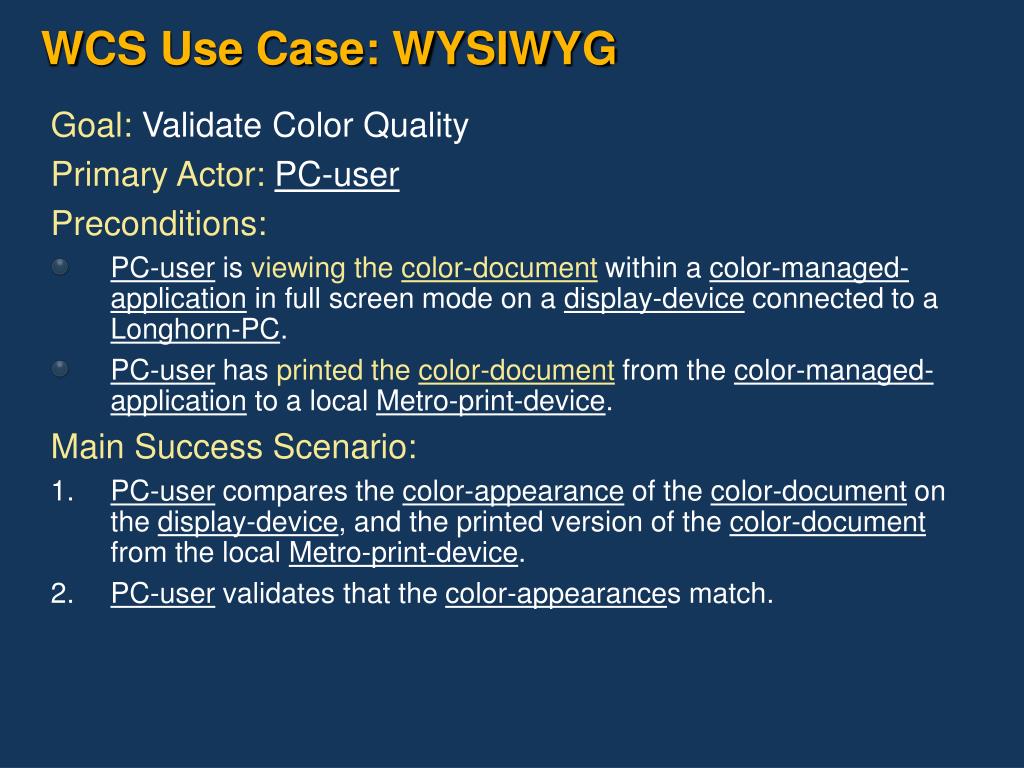 WCS Use Case: WYSIWYG

Goal: Validate Color Quality

Primary Actor: PC-user

Preconditions:

PC-user is viewing the color-document within a color-managed-application in full screen mode on a display-device connected to a Longhorn-PC.

PC-user has printed the color-document from the color-managed-application to a local Metro-print-device.

Main Success Scenario:

1. PC-user compares the color-appearance of the color-document on the display-device, and the printed version of the color-document from the local Metro-print-device.

2. PC-user validates that the color-appearances match.